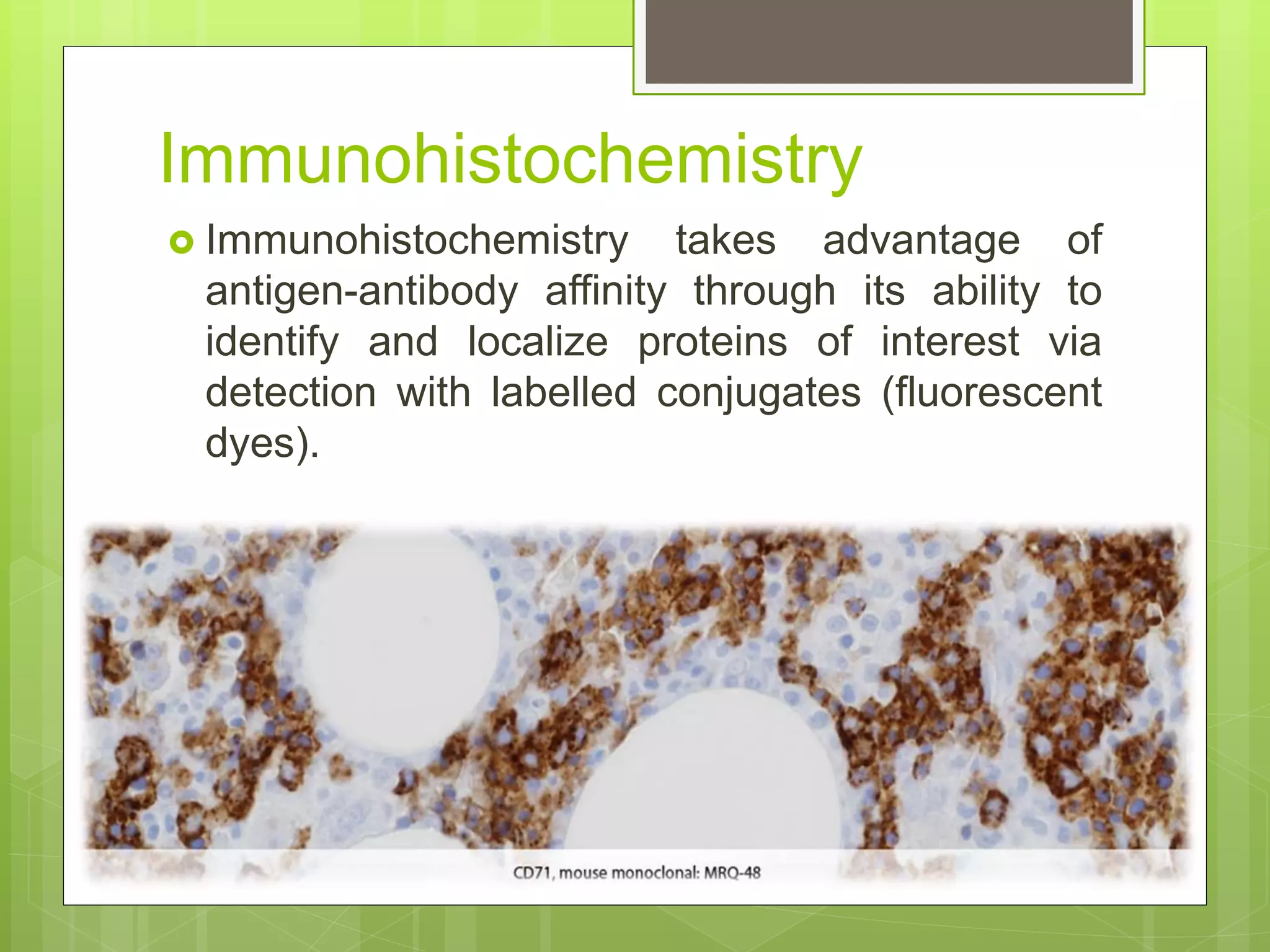 Immunohistochemistry

Immunohistochemistry takes advantage of antigen-antibody affinity through its ability to identify and localize proteins of interest via detection with labelled conjugates (fluorescent dyes).

CD71, mouse monoclonal: MRQ-48